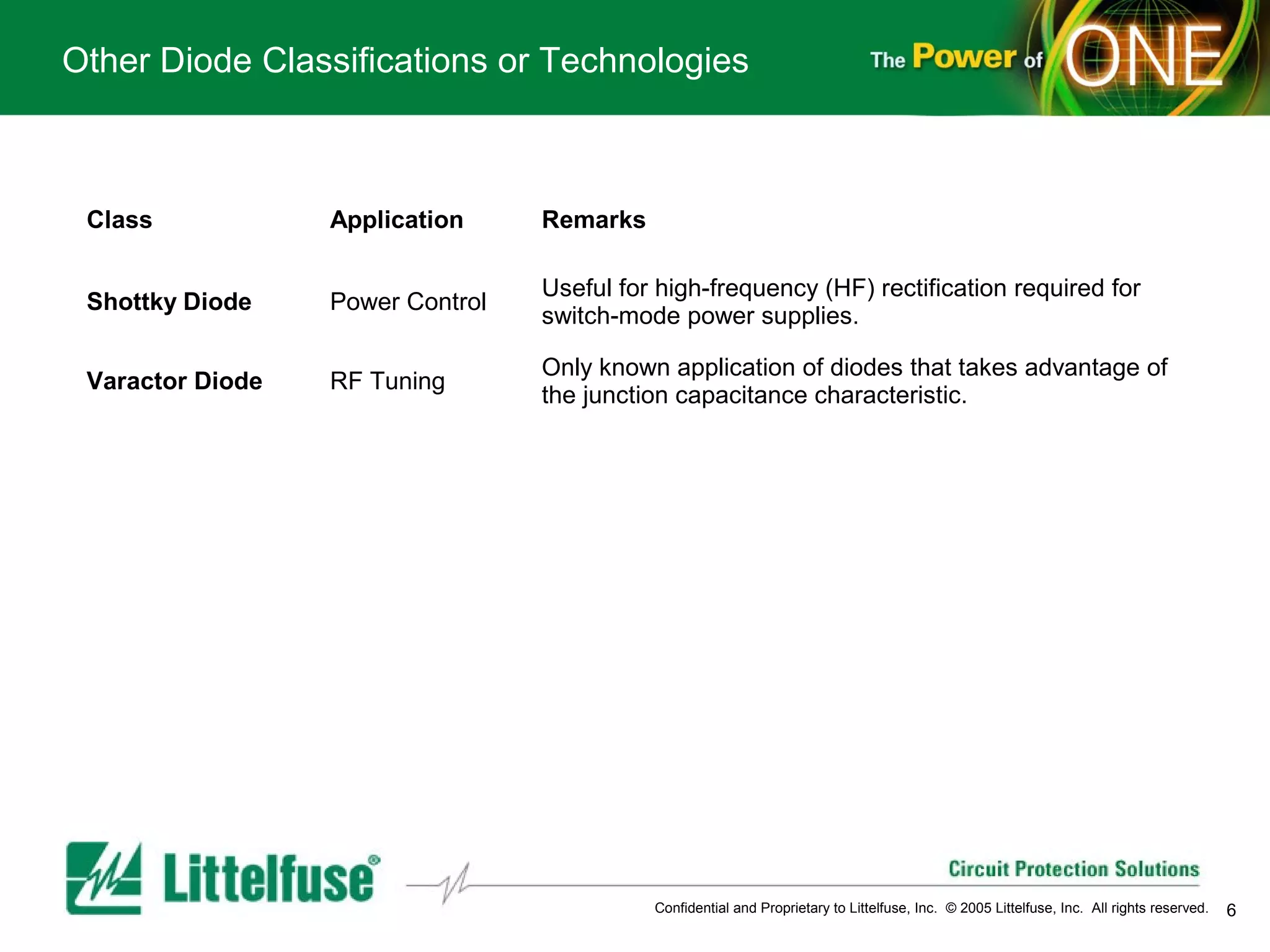 Other Diode Classifications or Technologies

The Power of ONE

| Class | Application | Remarks |
|---|---|---|
| Shottky Diode | Power Control | Useful for high-frequency (HF) rectification required for switch-mode power supplies. |
| Varactor Diode | RF Tuning | Only known application of diodes that takes advantage of the junction capacitance characteristic. |

Littelfuse®

Circuit Protection Solutions

Confidential and Proprietary to Littelfuse, Inc. © 2005 Littelfuse, Inc. All rights reserved. 6